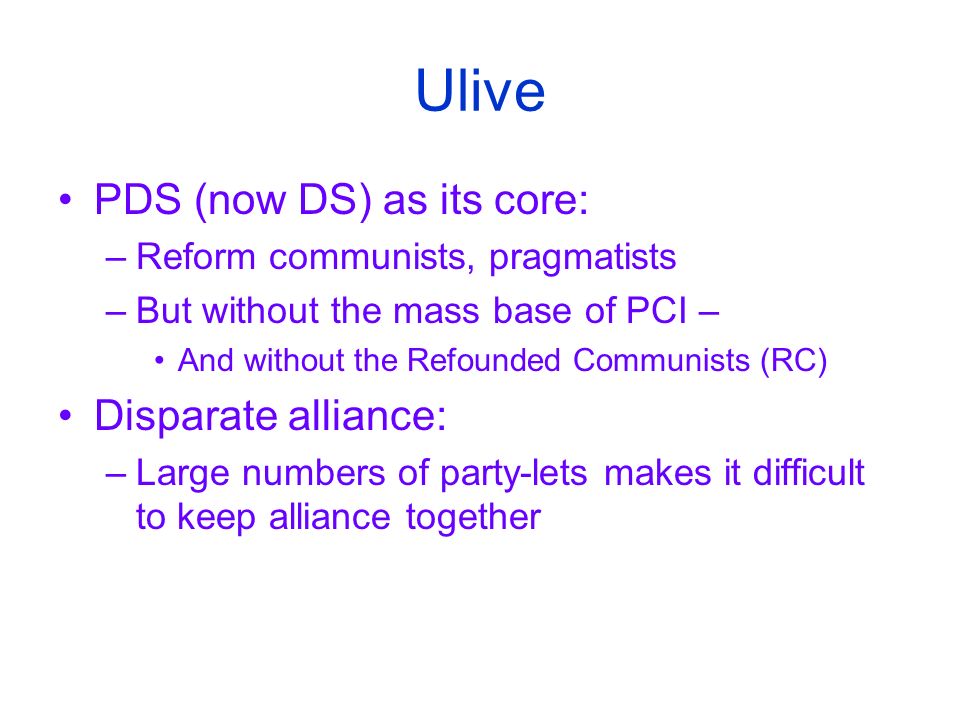 Ulive

• PDS (now DS) as its core:
– Reform communists, pragmatists
– But without the mass base of PCI –
• And without the Refounded Communists (RC)

• Disparate alliance:
– Large numbers of party-lets makes it difficult to keep alliance together